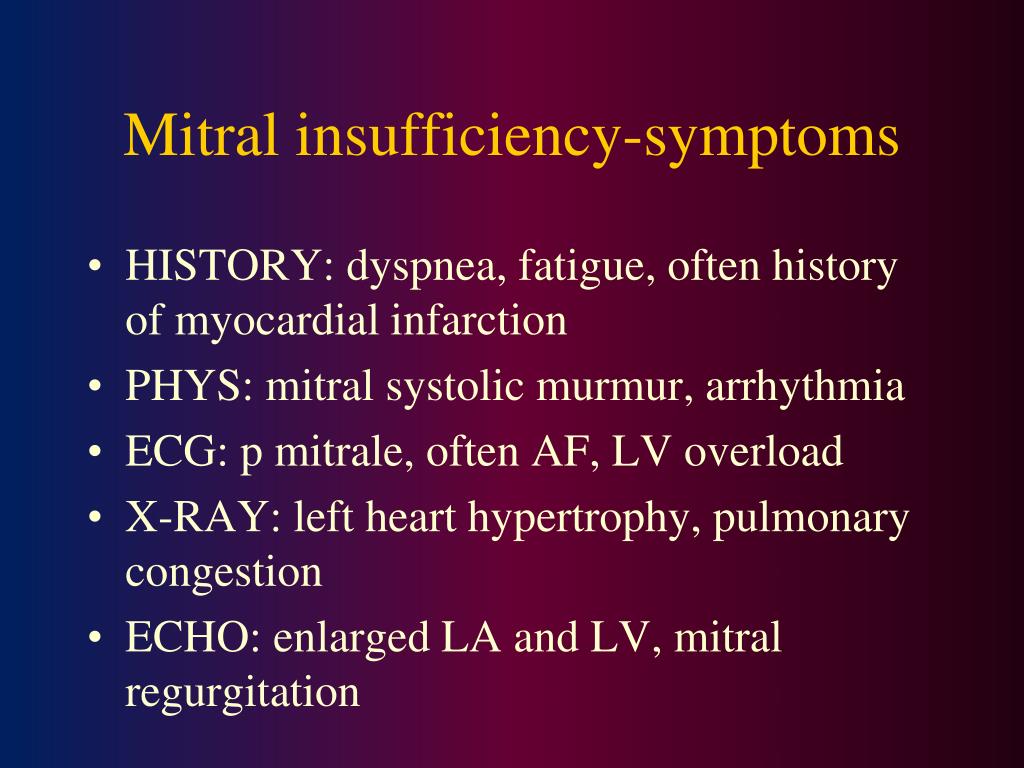 Mitral insufficiency-symptoms

• HISTORY: dyspnea, fatigue, often history of myocardial infarction
• PHYS: mitral systolic murmur, arrhythmia
• ECG: p mitrale, often AF, LV overload
• X-RAY: left heart hypertrophy, pulmonary congestion
• ECHO: enlarged LA and LV, mitral regurgitation